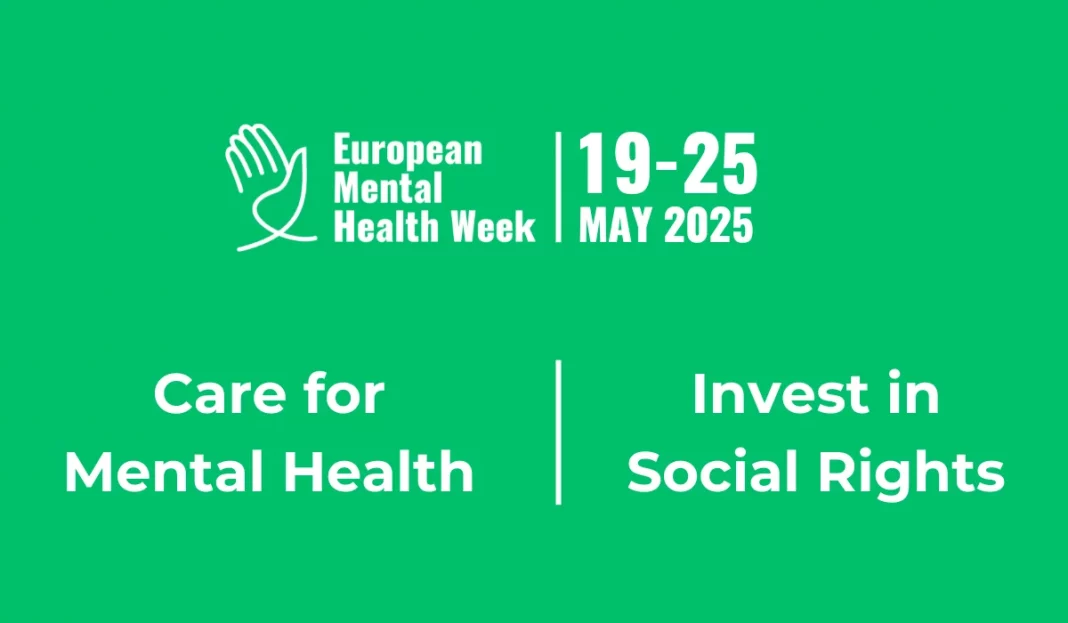 European Mental Health Week

19-25
MAY 2025

Care for Mental Health

Invest in Social Rights